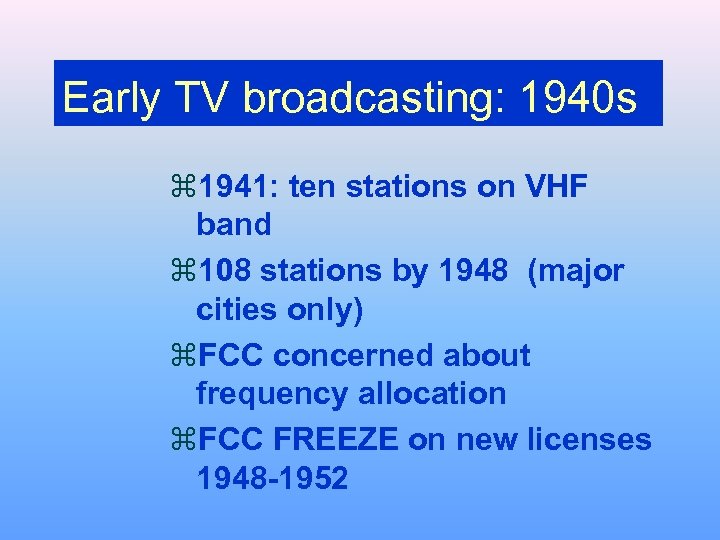 Early TV broadcasting: 1940s

⌘1941: ten stations on VHF band

⌘108 stations by 1948 (major cities only)

⌘FCC concerned about frequency allocation

⌘FCC FREEZE on new licenses 1948-1952